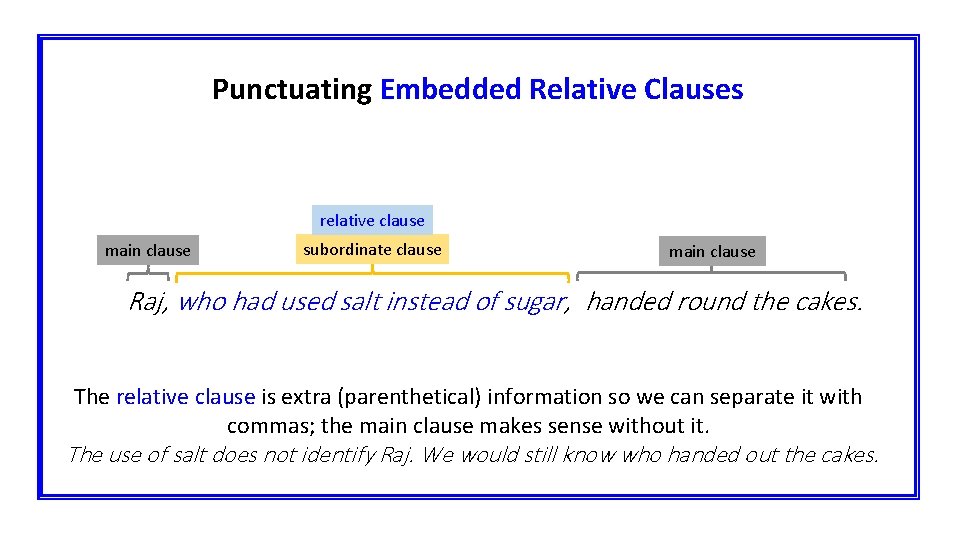 Punctuating Embedded Relative Clauses

relative clause

main clause

subordinate clause

main clause

Raj, who had used salt instead of sugar, handed round the cakes.

The relative clause is extra (parenthetical) information so we can separate it with commas; the main clause makes sense without it.

The use of salt does not identify Raj. We would still know who handed out the cakes.